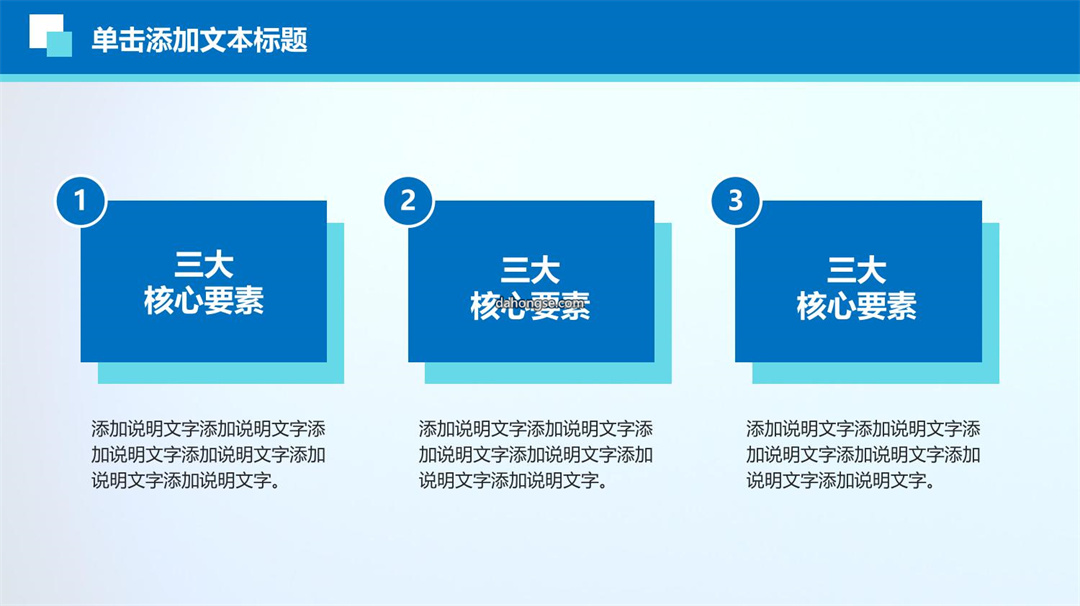 单击添加文本标题

1

三大
核心要素

添加说明文字添加说明文字添加说明文字添加说明文字添加说明文字添加说明文字。

2

三大
核心要素

dahongse.com

添加说明文字添加说明文字添加说明文字添加说明文字添加说明文字添加说明文字。

3

三大
核心要素

添加说明文字添加说明文字添加说明文字添加说明文字添加说明文字添加说明文字。